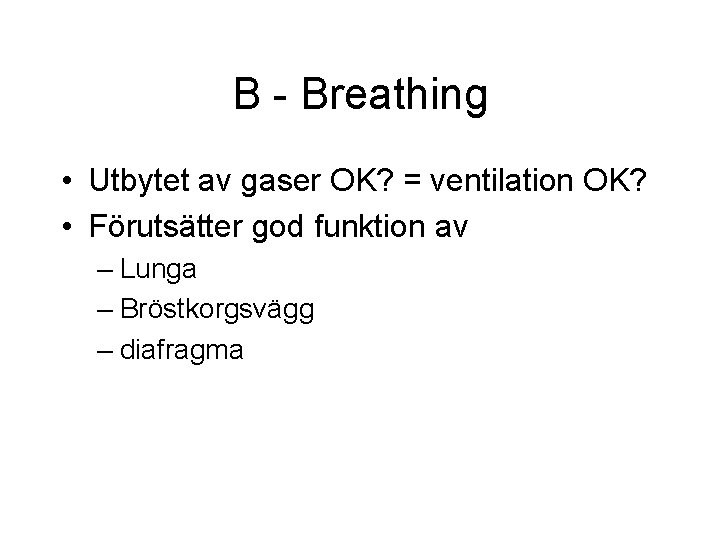 B - Breathing

• Utbytet av gaser OK? = ventilation OK?
• Förutsätter god funktion av
– Lunga
– Bröstkorgsvägg
– diafragma